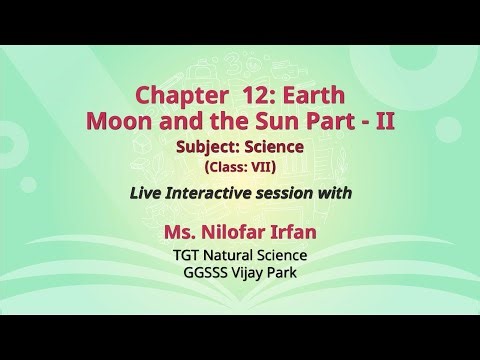 Chapter 12: Earth Moon and the Sun Part - II

Subject: Science

(Class: VII)

Live Interactive session with

Ms. Nilofar Irfan

TGT Natural Science

GGSSS Vijay Park